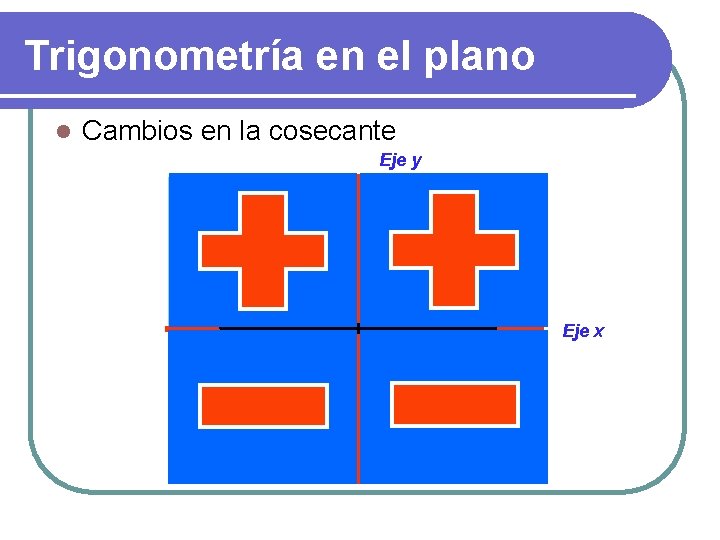 Trigonometría en el plano

Cambios en la cosecante

Eje y

Eje x